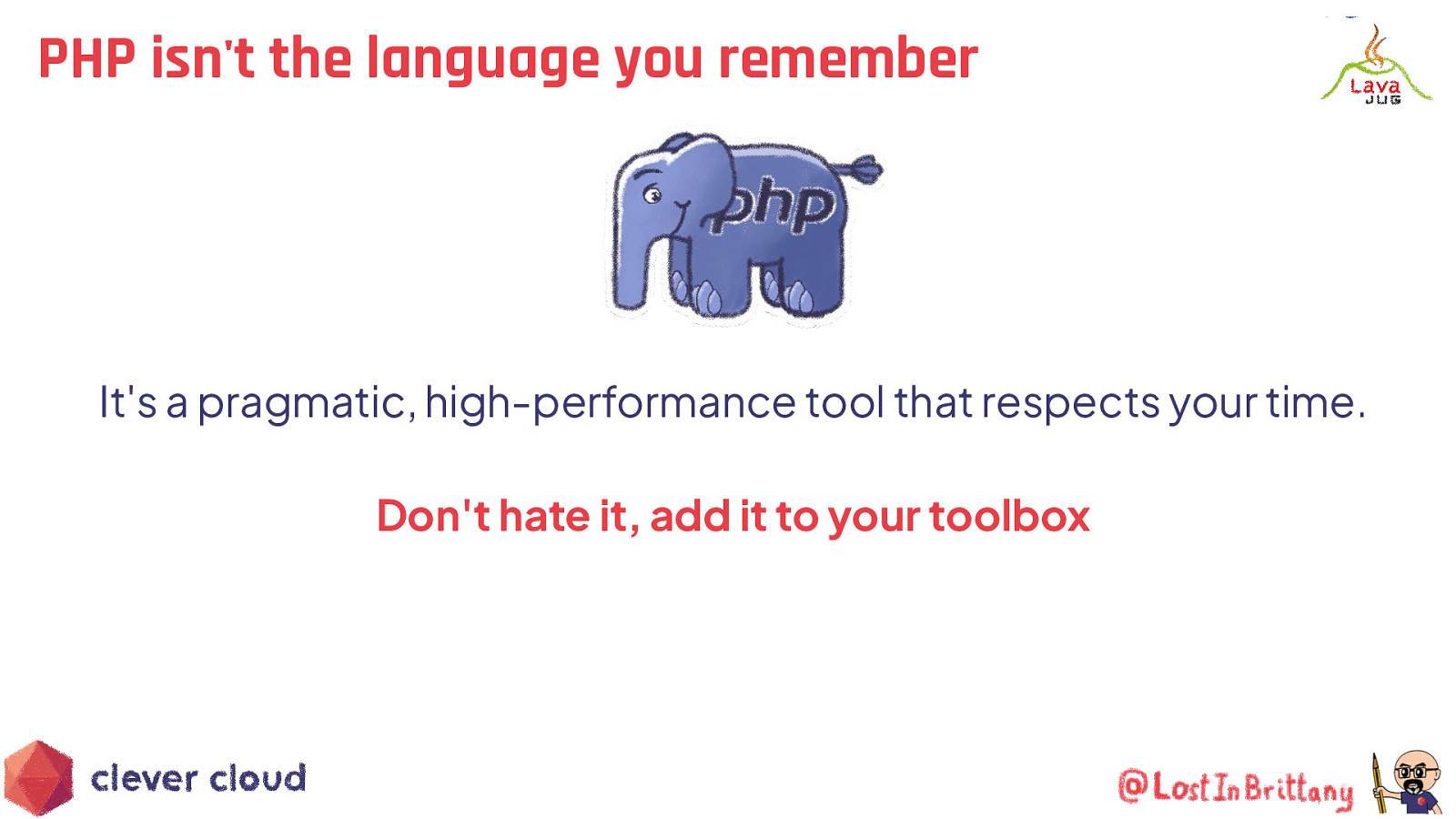 PHP isn't the language you remember

Lava JUG

php

It's a pragmatic, high-performance tool that respects your time.

Don't hate it, add it to your toolbox

clever cloud

@LostInBrittany